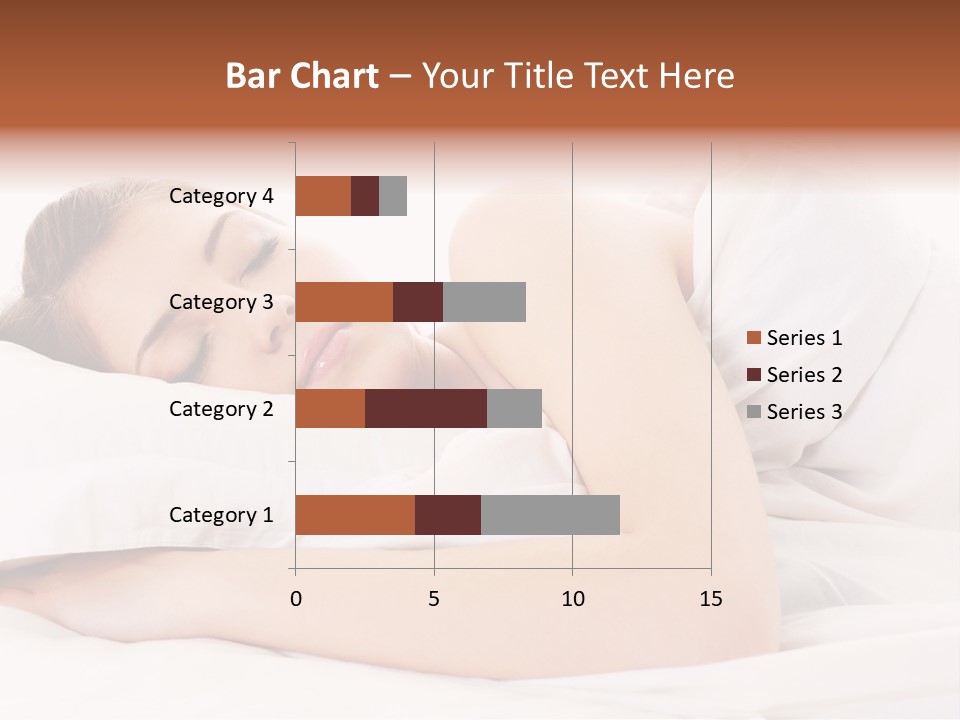 Bar Chart – Your Title Text Here

Category 4
Category 3
Category 2
Category 1

0
5
10
15

Series 1
Series 2
Series 3